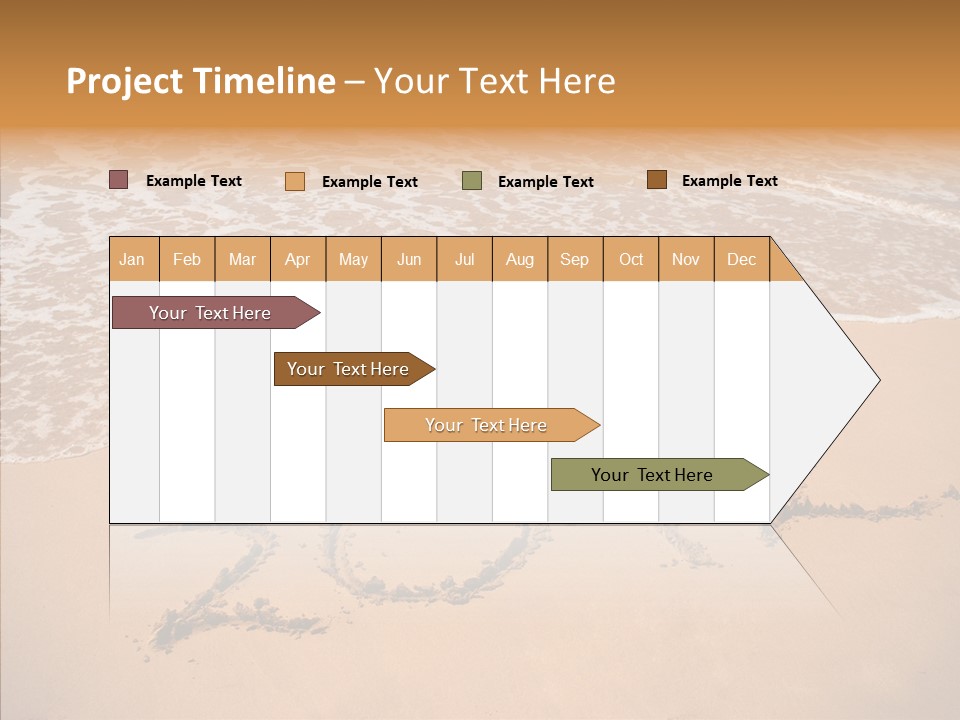 Project Timeline – Your Text Here

Example Text
Example Text
Example Text
Example Text

| Jan | Feb | Mar | Apr | May | Jun | Jul | Aug | Sep | Oct | Nov | Dec |
|---|---|---|---|---|---|---|---|---|---|---|---|

Your Text Here

Your Text Here

Your Text Here

Your Text Here